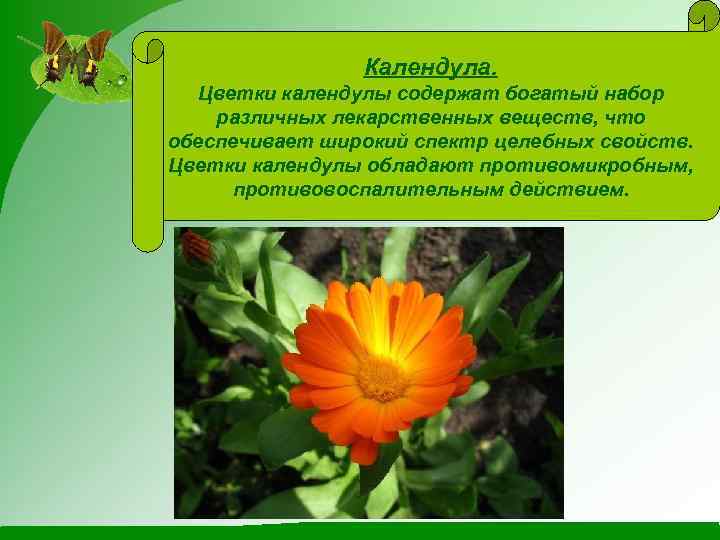 Календула.

Цветки календулы содержат богатый набор различных лекарственных веществ, что обеспечивает широкий спектр целебных свойств. Цветки календулы обладают противомикробным, противовоспалительным действием.